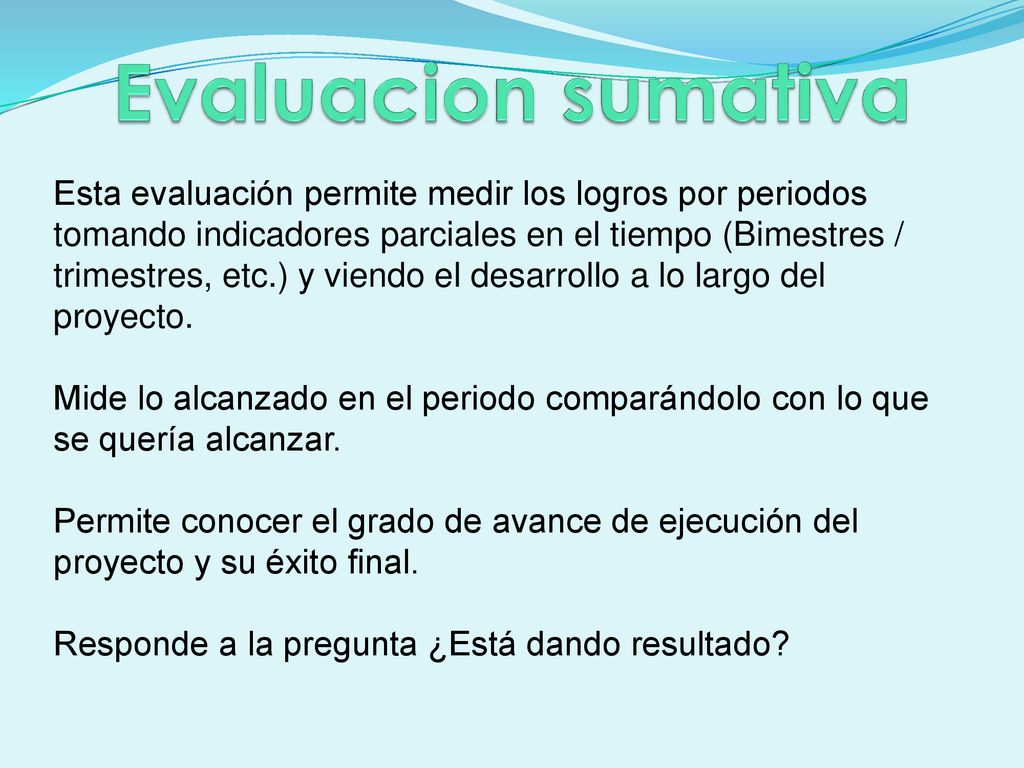 Evaluacion sumativa

Esta evaluación permite medir los logros por periodos tomando indicadores parciales en el tiempo (Bimestres / trimestres, etc.) y viendo el desarrollo a lo largo del proyecto.

Mide lo alcanzado en el periodo comparándolo con lo que se quería alcanzar.

Permite conocer el grado de avance de ejecución del proyecto y su éxito final.

Responde a la pregunta ¿Está dando resultado?